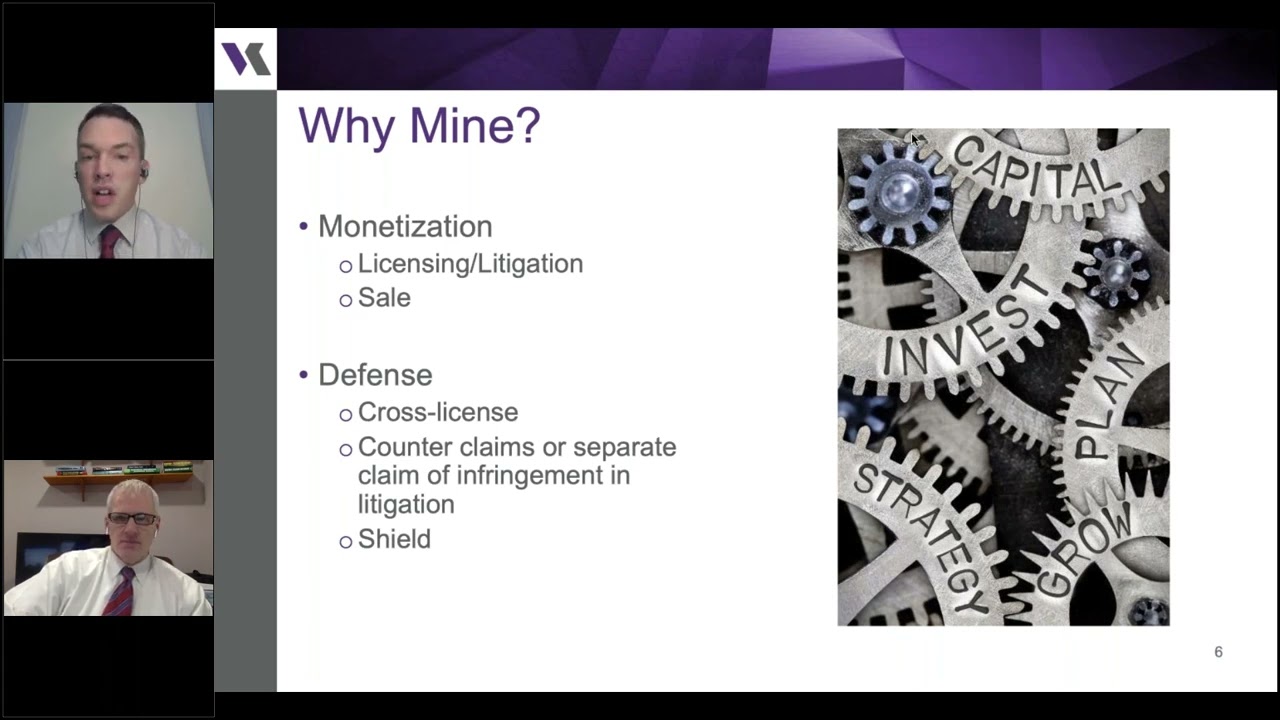 Why Mine?

• Monetization
  o Licensing/Litigation
  o Sale

• Defense
  o Cross-license
  o Counter claims or separate claim of infringement in litigation
  o Shield

CAPITAL
INVEST
PLAN
STRATEGY
GROW

6